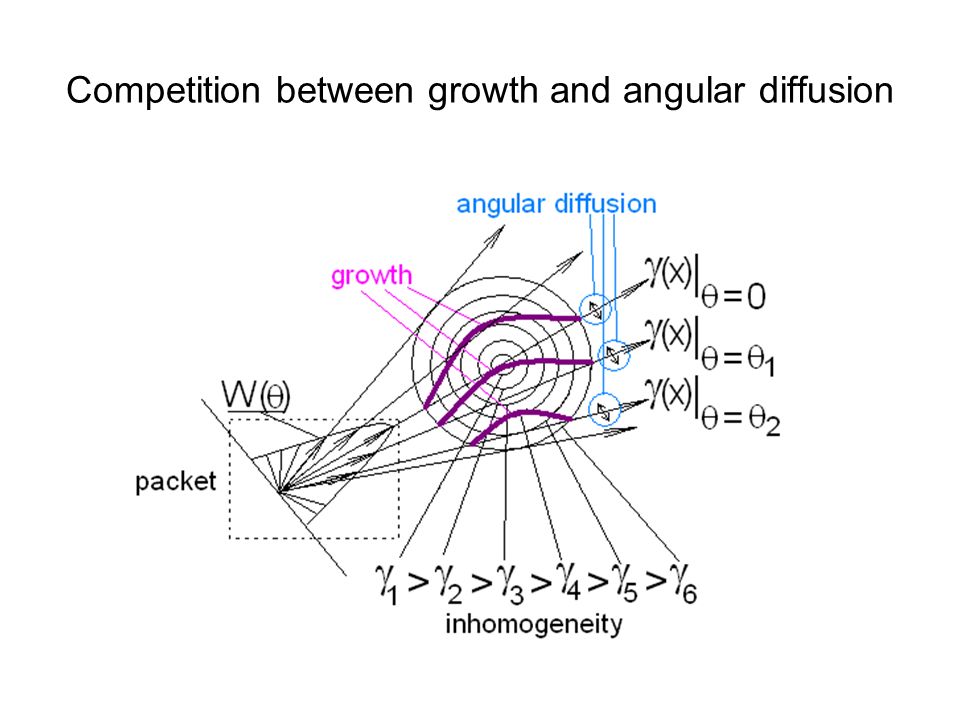 Competition between growth and angular diffusion

angular diffusion

growth

$\gamma(x)|_{\theta=0}$

$\gamma(x)|_{\theta=\theta_1}$

$\gamma(x)|_{\theta=\theta_2}$

$W(\theta)$

packet

$\gamma_1 > \gamma_2 > \gamma_3 > \gamma_4 > \gamma_5 > \gamma_6$

inhomogeneity